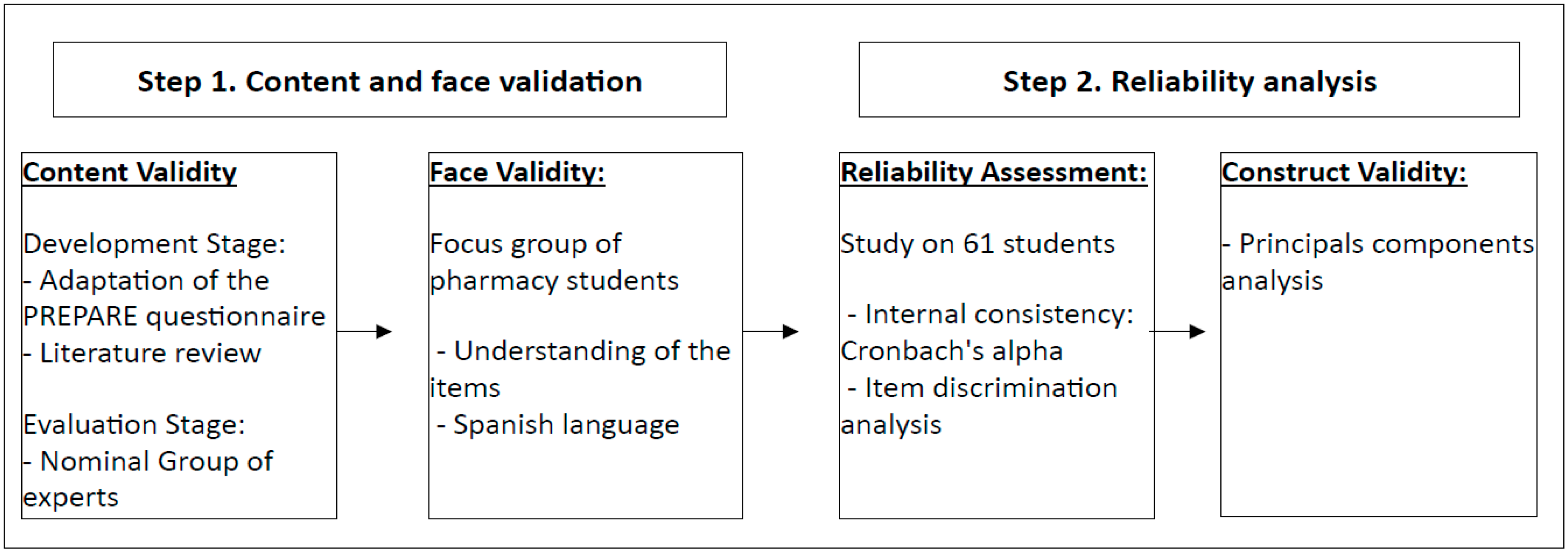 Step 1. Content and face validation

Step 2. Reliability analysis

Content Validity

Development Stage:
- Adaptation of the PREPARE questionnaire
- Literature review

Evaluation Stage:
- Nominal Group of experts

Face Validity:

Focus group of pharmacy students

- Understanding of the items
- Spanish language

Reliability Assessment:

Study on 61 students

- Internal consistency: Cronbach's alpha
- Item discrimination analysis

Construct Validity:

- Principals components analysis